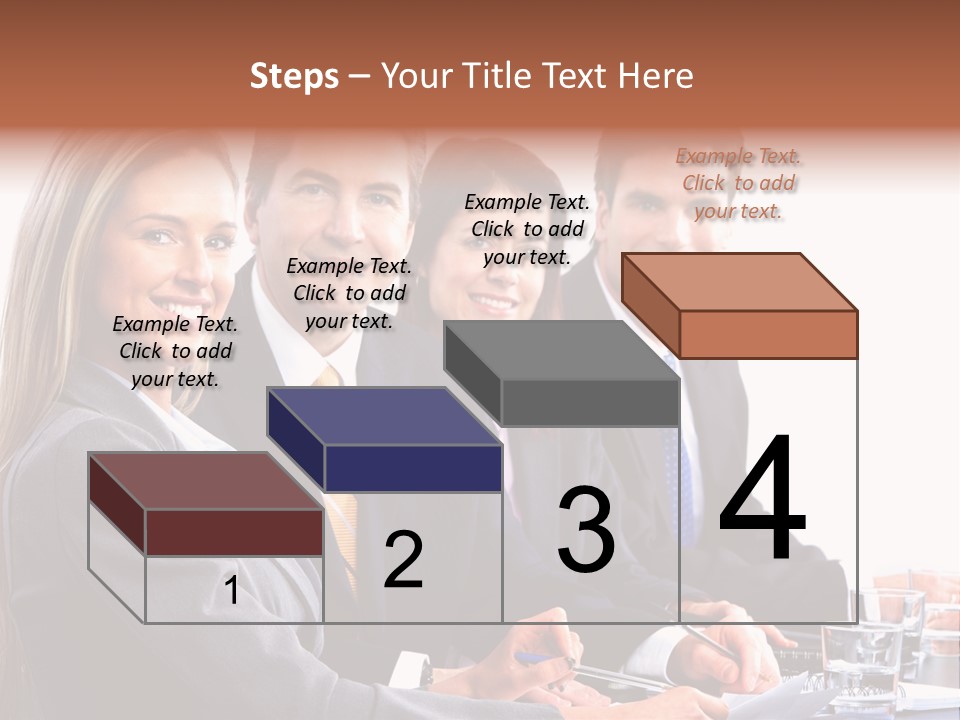 Steps – Your Title Text Here

Example Text. Click to add your text.

Example Text. Click to add your text.

Example Text. Click to add your text.

Example Text. Click to add your text.

1

2

3

4